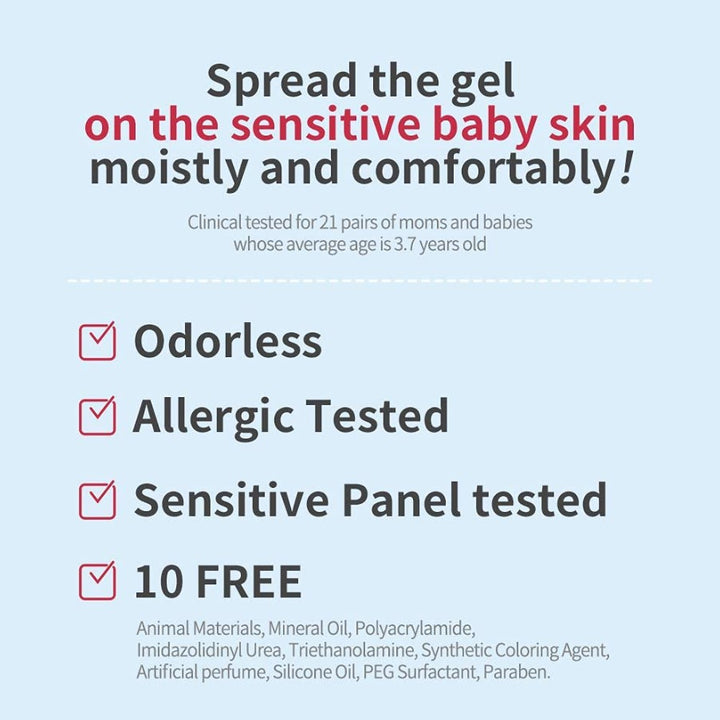 Spread the gel
on the sensitive baby skin
moistly and comfortably!

Clinical tested for 21 pairs of moms and babies whose average age is 3.7 years old

Odorless

Allergic Tested

Sensitive Panel tested

10 FREE

Animal Materials, Mineral Oil, Polyacrylamide, Imidazolidinyl Urea, Triethanolamine, Synthetic Coloring Agent, Artificial perfume, Silicone Oil, PEG Surfactant, Paraben.